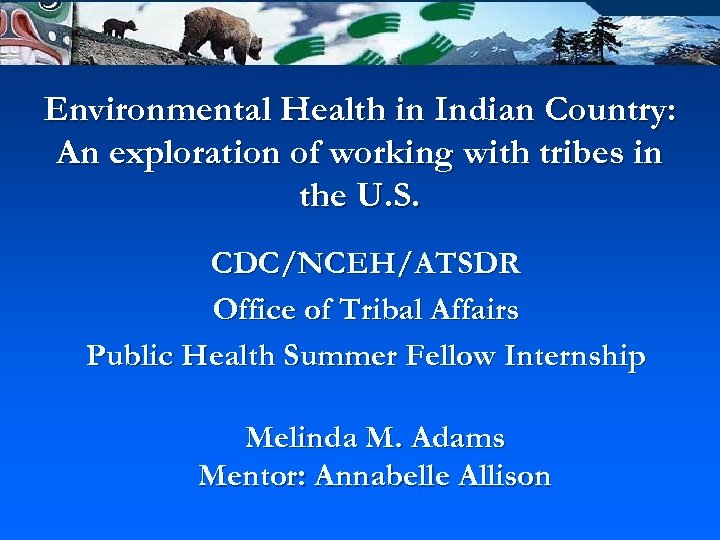 Environmental Health in Indian Country: An exploration of working with tribes in the U.S.

CDC/NCEH/ATSDR

Office of Tribal Affairs

Public Health Summer Fellow Internship

Melinda M. Adams
Mentor: Annabelle Allison